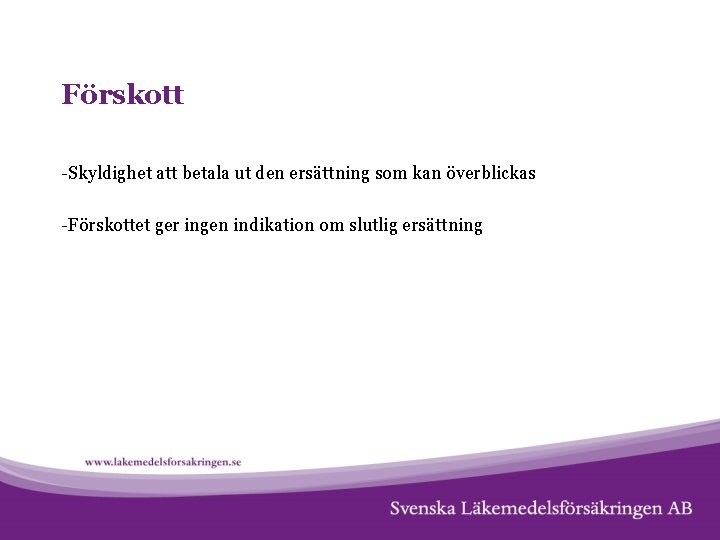 Förskott

-Skyldighet att betala ut den ersättning som kan överblickas

-Förskottet ger ingen indikation om slutlig ersättning

www.lakemedelsforsakringen.se

Svenska Läkemedelsförsäkringen AB